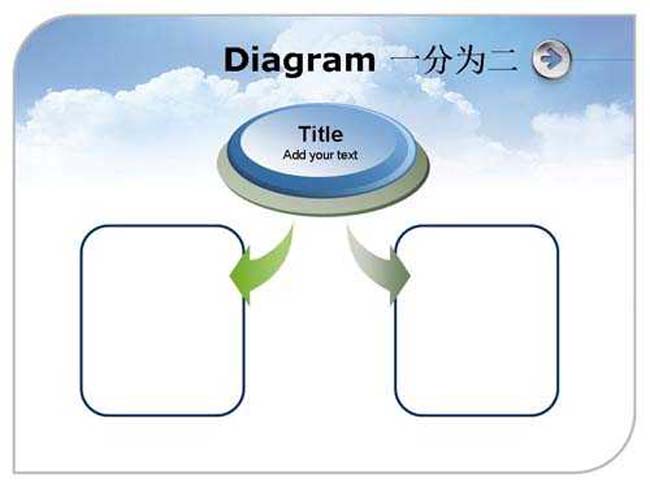 Diagram 一分为二

Title
Add your text